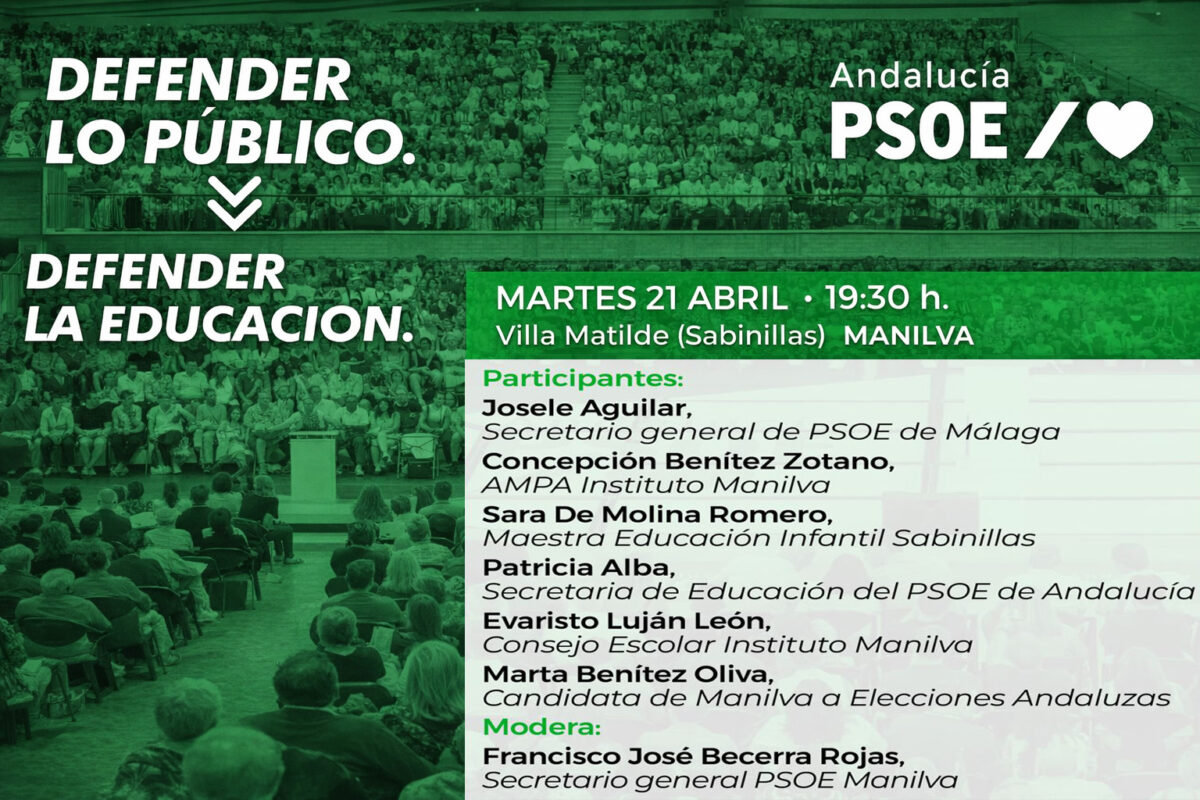 DEFENDER LO PÚBLICO.

DEFENDER LA EDUCACION.

Andalucía
PSOE

MARTES 21 ABRIL • 19:30 h.
Villa Matilde (Sabinillas) MANILVA

Participantes:
Josele Aguilar,
Secretario general de PSOE de Málaga
Concepción Benítez Zotano,
AMPA Instituto Manilva
Sara De Molina Romero,
Maestra Educación Infantil Sabinillas
Patricia Alba,
Secretaria de Educación del PSOE de Andalucía
Evaristo Luján León,
Consejo Escolar Instituto Manilva
Marta Benítez Oliva,
Candidata de Manilva a Elecciones Andaluzas
Modera:
Francisco José Becerra Rojas,
Secretario general PSOE Manilva